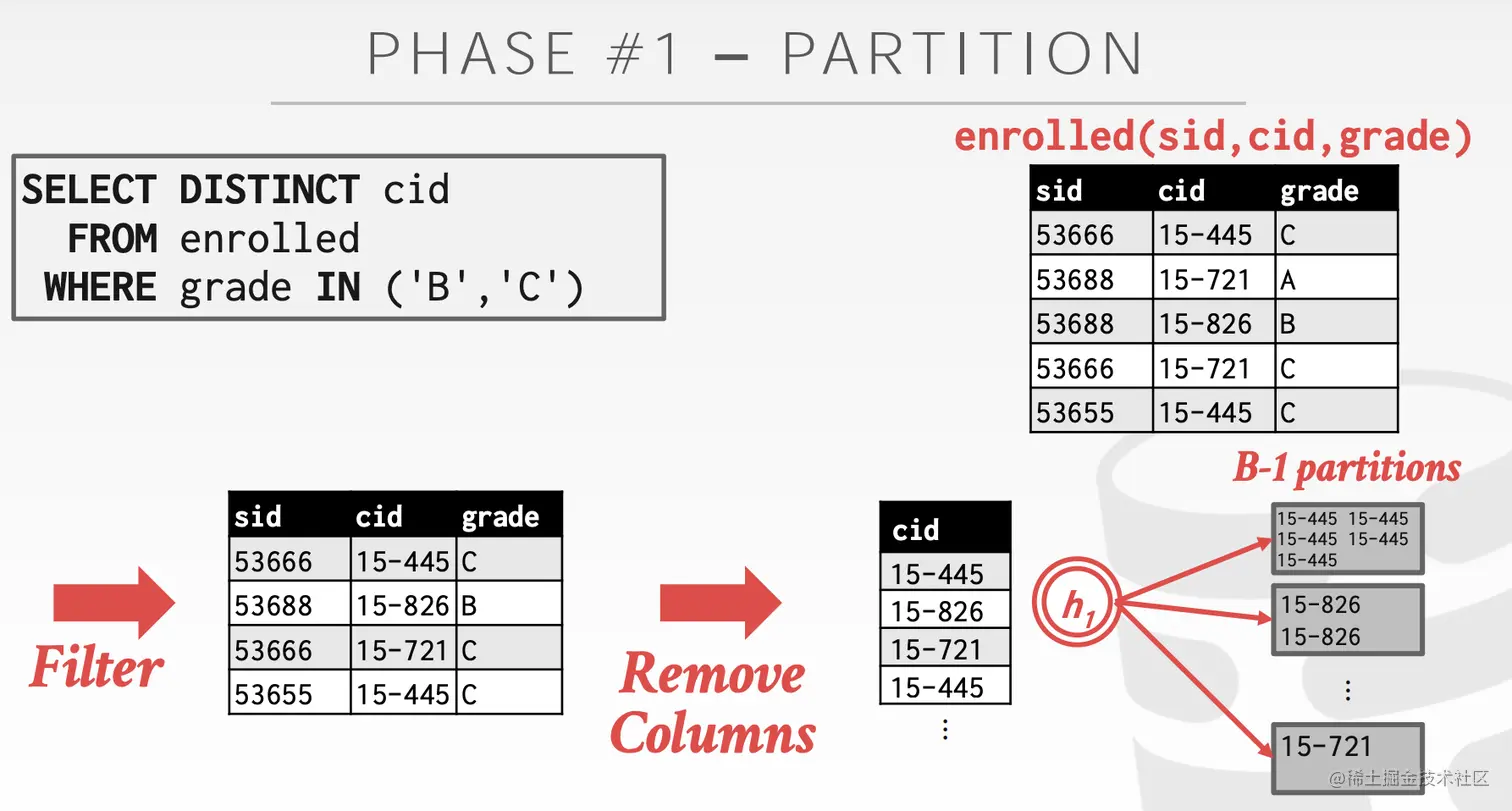 PHASE #1 – PARTITION

SELECT DISTINCT cid
FROM enrolled
WHERE grade IN ('B','C')

enrolled(sid,cid,grade)

| sid | cid | grade |
|---|---|---|
| 53666 | 15-445 | C |
| 53688 | 15-721 | A |
| 53688 | 15-826 | B |
| 53666 | 15-721 | C |
| 53655 | 15-445 | C |

Filter

| sid | cid | grade |
|---|---|---|
| 53666 | 15-445 | C |
| 53688 | 15-826 | B |
| 53666 | 15-721 | C |
| 53655 | 15-445 | C |

Remove Columns

| cid |
|---|
| 15-445 |
| 15-826 |
| 15-721 |
| 15-445 |

⋮

$h_1$

B-1 partitions

15-445 15-445
15-445 15-445
15-445

15-826
15-826

⋮

15-721

@稀土掘金技术社区